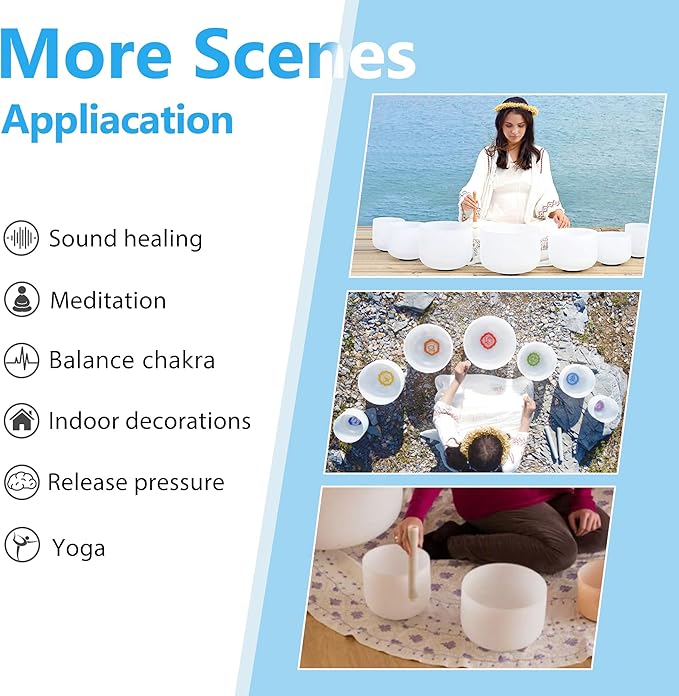 More Scenes
Appliacation

Sound healing

Meditation

Balance chakra

Indoor decorations

Release pressure

Yoga